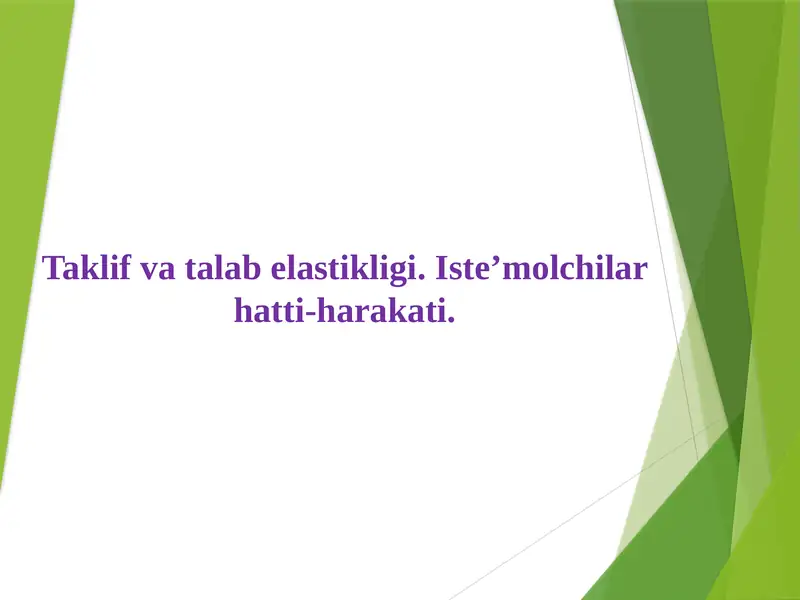 Taklif va talab elastikligi. Iste’molchilar hatti-harakati.